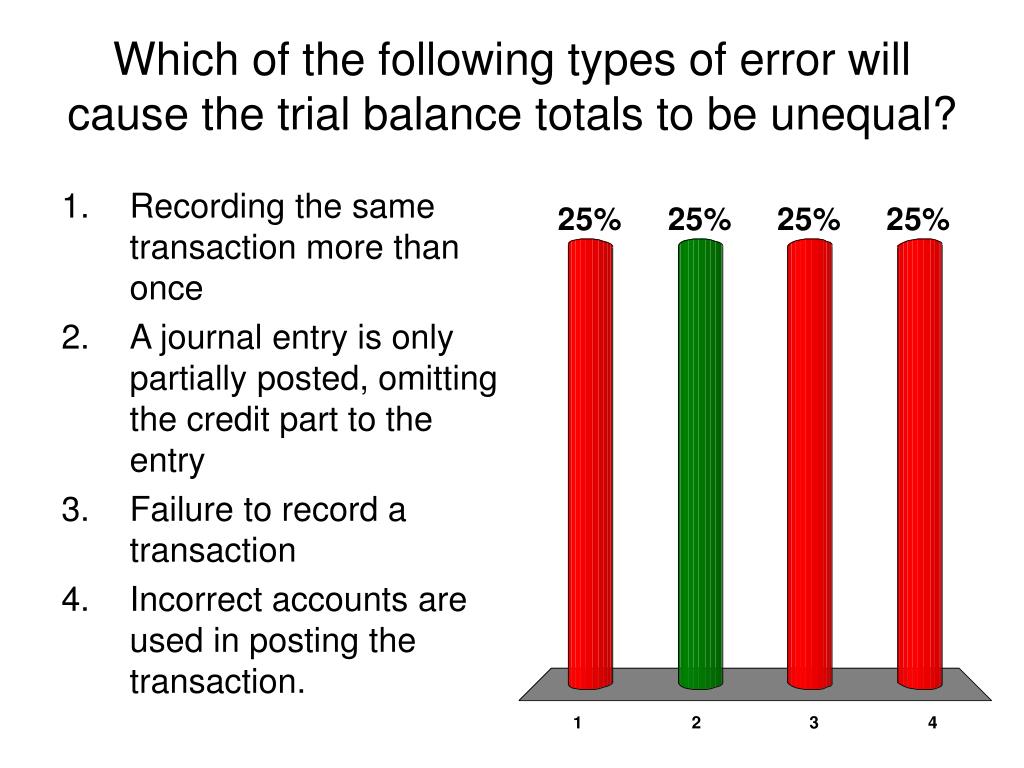 Which of the following types of error will cause the trial balance totals to be unequal?

1. Recording the same transaction more than once
2. A journal entry is only partially posted, omitting the credit part to the entry
3. Failure to record a transaction
4. Incorrect accounts are used in posting the transaction.

25%
25%
25%
25%

1
2
3
4